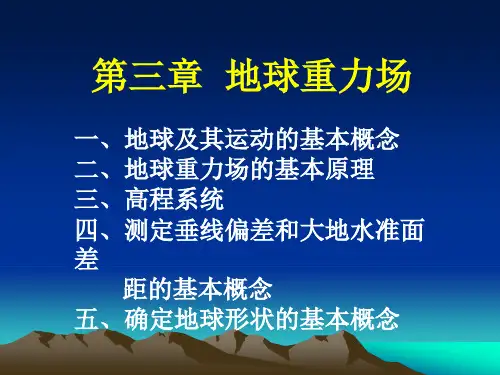 第三章 地球重力场

一、地球及其运动的基本概念
二、地球重力场的基本原理
三、高程系统
四、测定垂线偏差和大地水准面差距的基本概念
五、确定地球形状的基本概念